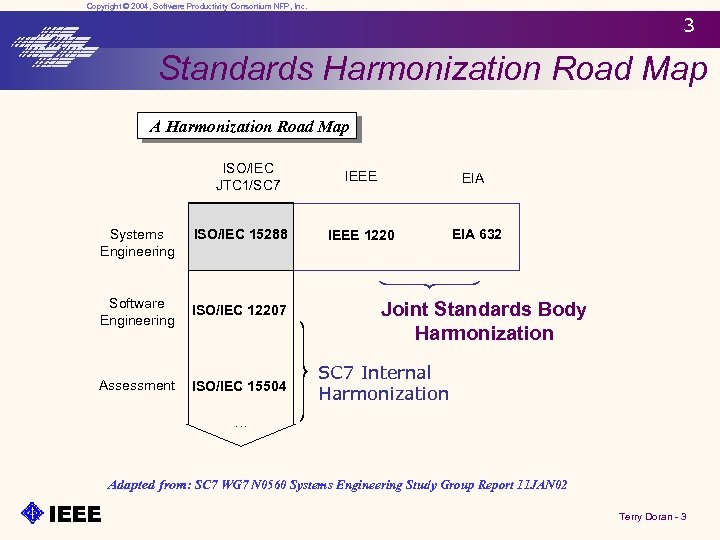 Copyright © 2004, Software Productivity Consortium NFP, Inc.

3

Standards Harmonization Road Map

A Harmonization Road Map

ISO/IEC JTC1/SC7

IEEE

EIA

Systems Engineering

ISO/IEC 15288

IEEE 1220

EIA 632

Software Engineering

ISO/IEC 12207

Joint Standards Body Harmonization

Assessment

ISO/IEC 15504

SC7 Internal Harmonization

...

Adapted from: SC7 WG7 N0560 Systems Engineering Study Group Report 11JAN02

IEEE

Terry Doran - 3